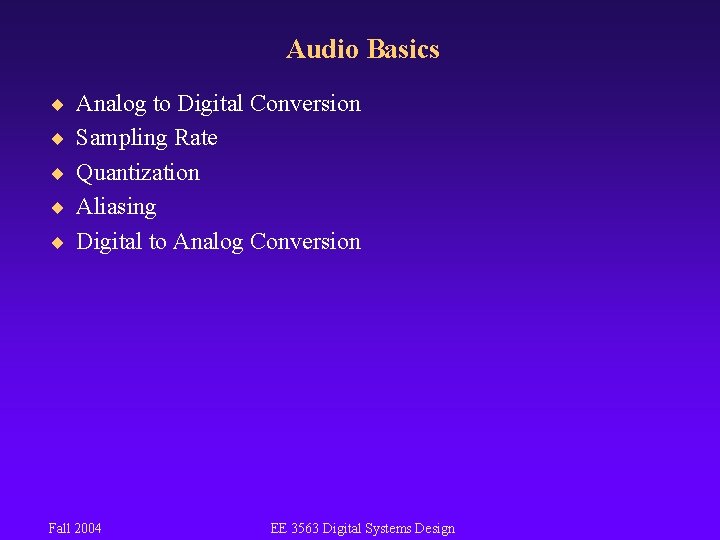 Audio Basics

◆ Analog to Digital Conversion
◆ Sampling Rate
◆ Quantization
◆ Aliasing
◆ Digital to Analog Conversion

Fall 2004

EE 3563 Digital Systems Design